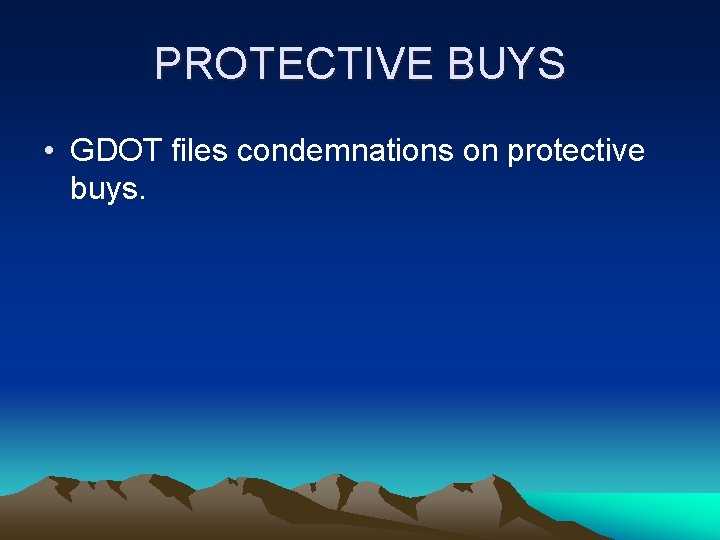 PROTECTIVE BUYS

• GDOT files condemnations on protective buys.